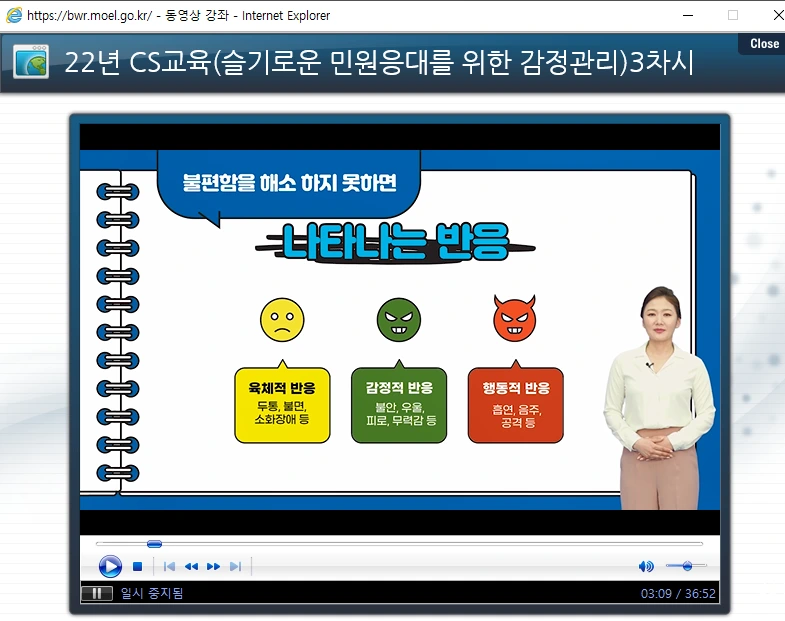 https://bwr.moel.go.kr/ - 동영상 강좌 - Internet Explorer

Close

22년 CS교육(슬기로운 민원응대를 위한 감정관리)3차시

불편함을 해소 하지 못하면

나타나는 반응

육체적 반응
두통, 불면,
소화장애 등

감정적 반응
불안, 우울,
피로, 무력감 등

행동적 반응
흡연, 음주,
공격 등

일시 중지됨

03:09 / 36:52